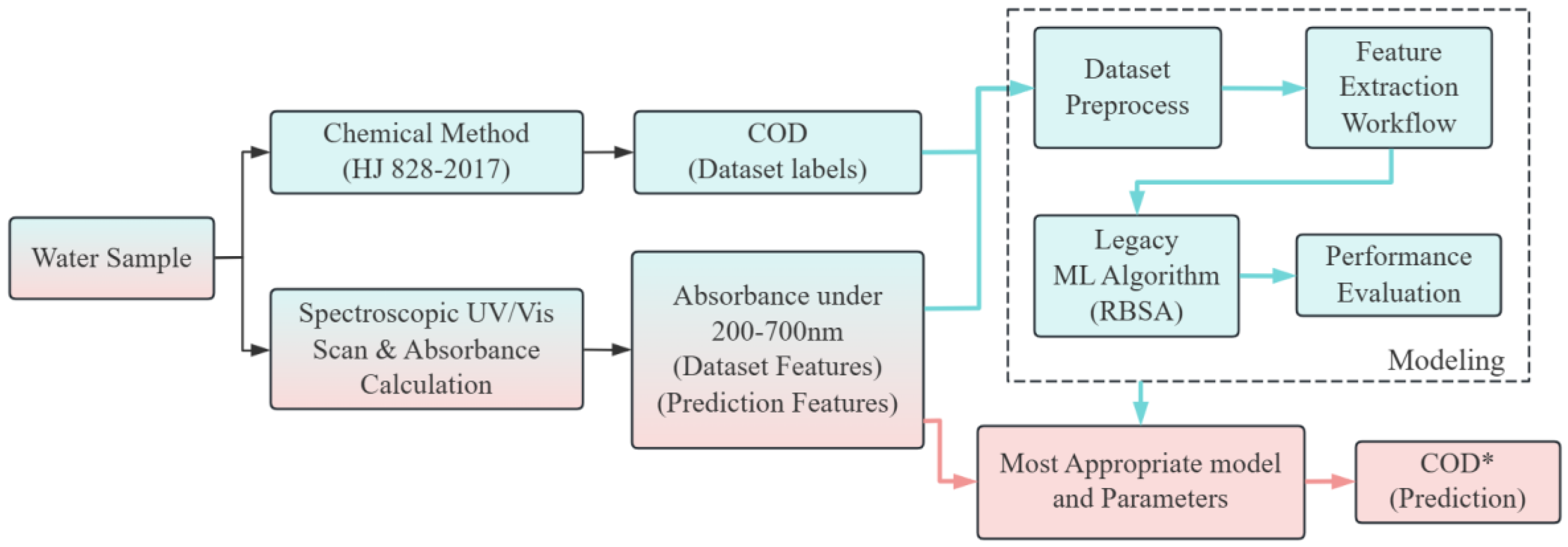 Water Sample

Chemical Method
(HJ 828-2017)

COD
(Dataset labels)

Spectroscopic UV/Vis Scan & Absorbance Calculation

Absorbance under 200-700nm
(Dataset Features)
(Prediction Features)

Dataset Preprocess

Feature Extraction Workflow

Legacy ML Algorithm (RBSA)

Performance Evaluation

Modeling

Most Appropriate model and Parameters

COD*
(Prediction)